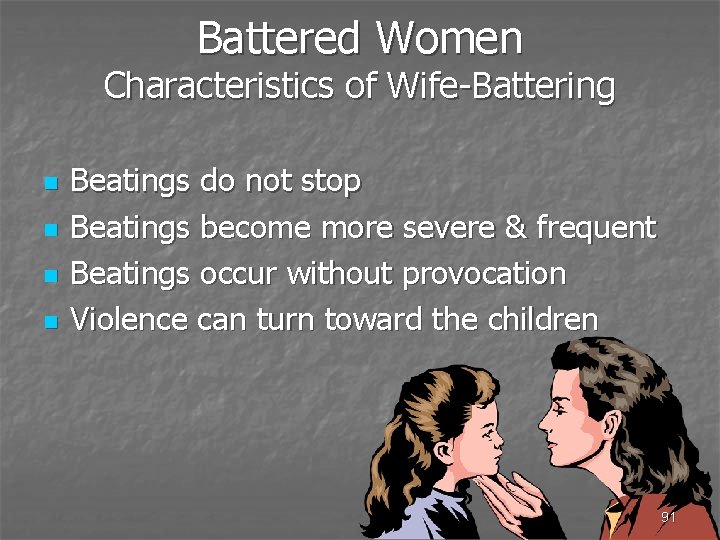 Battered Women
Characteristics of Wife-Battering

- Beatings do not stop
- Beatings become more severe & frequent
- Beatings occur without provocation
- Violence can turn toward the children

91